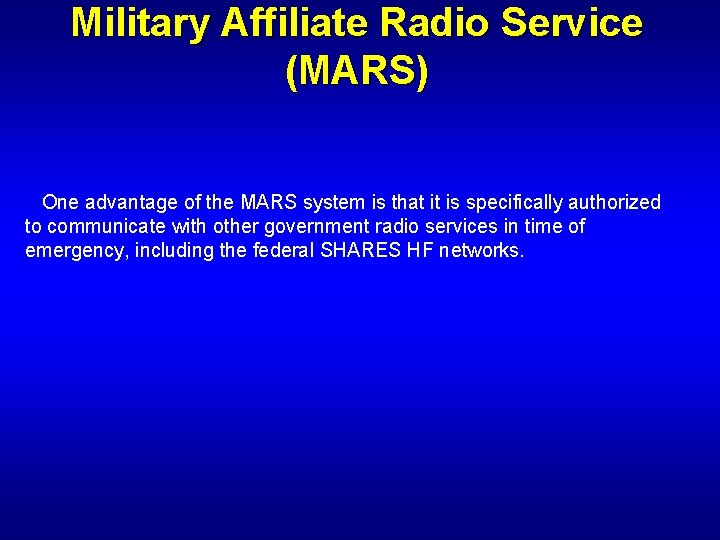 Military Affiliate Radio Service (MARS)

One advantage of the MARS system is that it is specifically authorized to communicate with other government radio services in time of emergency, including the federal SHARES HF networks.